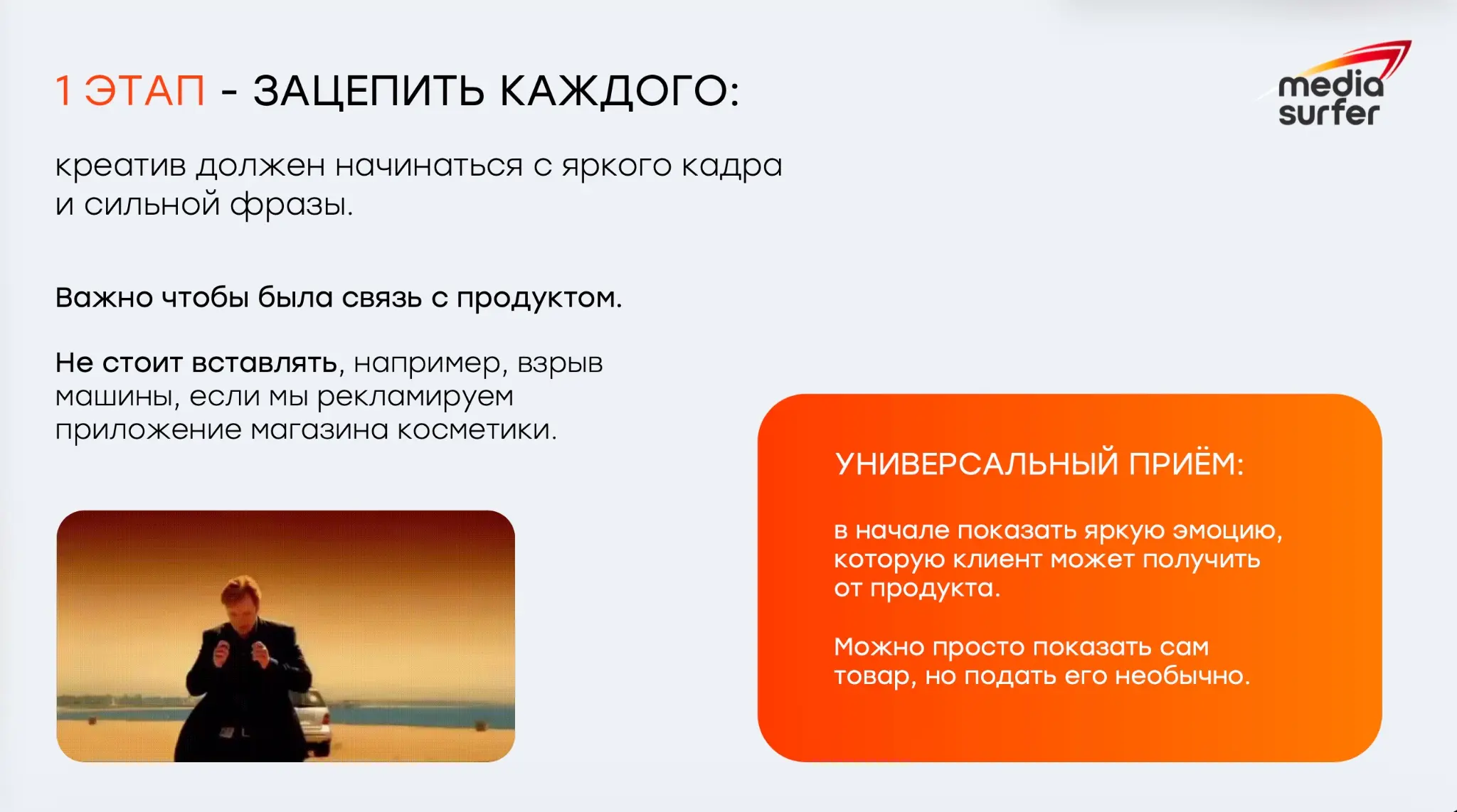 1 ЭТАП - ЗАЦЕПИТЬ КАЖДОГО:

media surfer

креатив должен начинаться с яркого кадра и сильной фразы.

Важно чтобы была связь с продуктом.

Не стоит вставлять, например, взрыв машины, если мы рекламируем приложение магазина косметики.

УНИВЕРСАЛЬНЫЙ ПРИЁМ:

в начале показать яркую эмоцию, которую клиент может получить от продукта.

Можно просто показать сам товар, но подать его необычно.